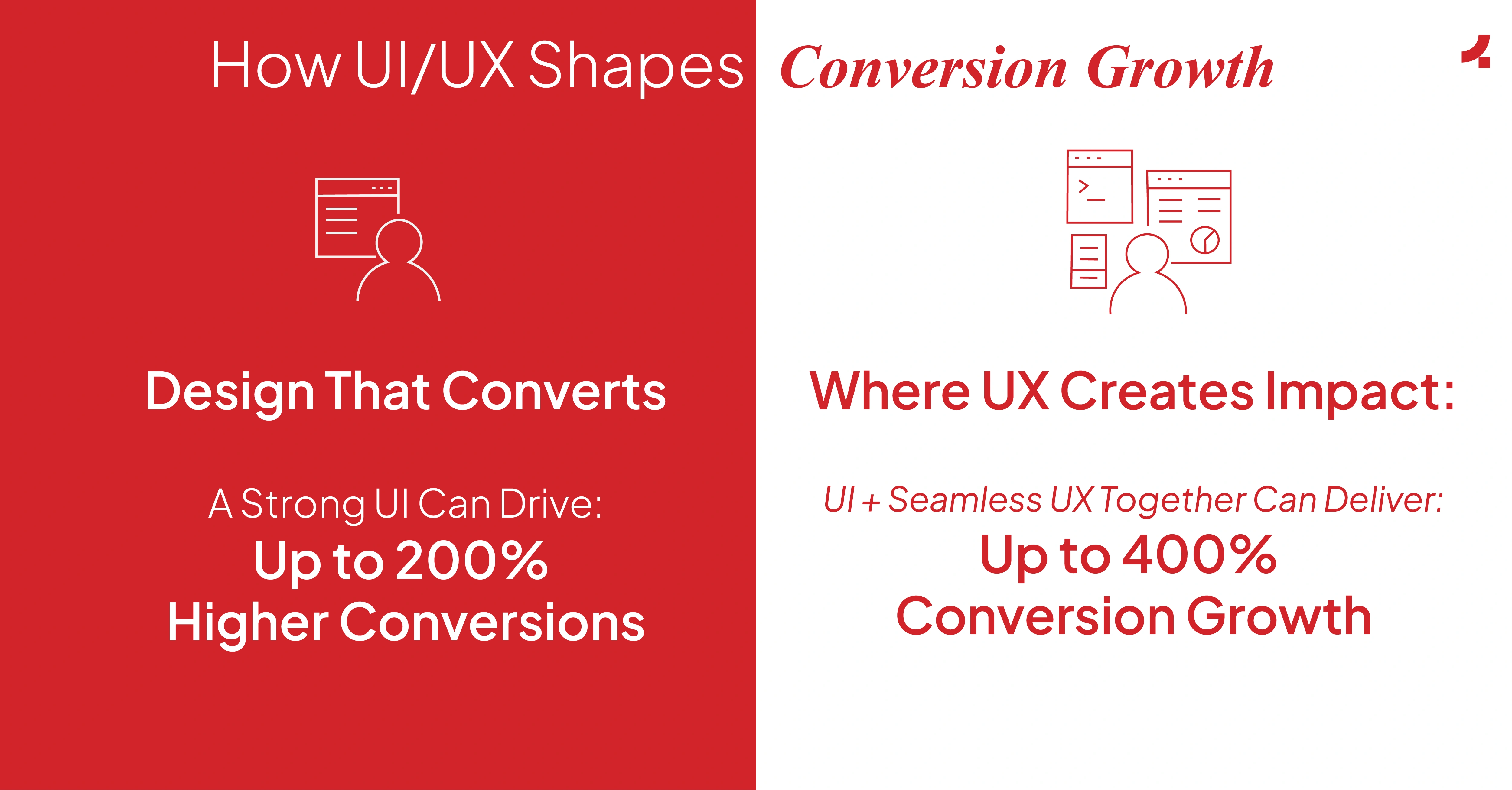 How UI/UX Shapes Conversion Growth

Design That Converts

A Strong UI Can Drive:
Up to 200%
Higher Conversions

Where UX Creates Impact:

UI + Seamless UX Together Can Deliver:
Up to 400%
Conversion Growth